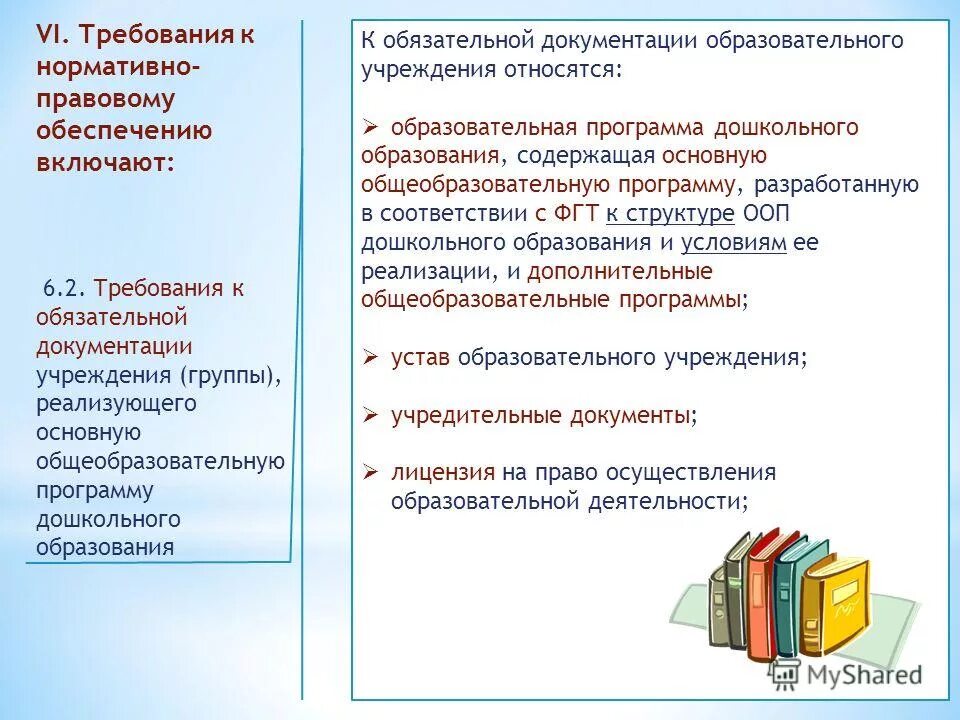 VI. Требования к нормативно-правовому обеспечению включают:

6.2. Требования к обязательной документации учреждения (группы), реализующего основную общеобразовательную программу дошкольного образования

К обязательной документации образовательного учреждения относятся:

➢ образовательная программа дошкольного образования, содержащая основную общеобразовательную программу, разработанную в соответствии с ФГТ к структуре ООП дошкольного образования и условиям ее реализации, и дополнительные общеобразовательные программы;

➢ устав образовательного учреждения;

➢ учредительные документы;

➢ лицензия на право осуществления образовательной деятельности;

MyShared